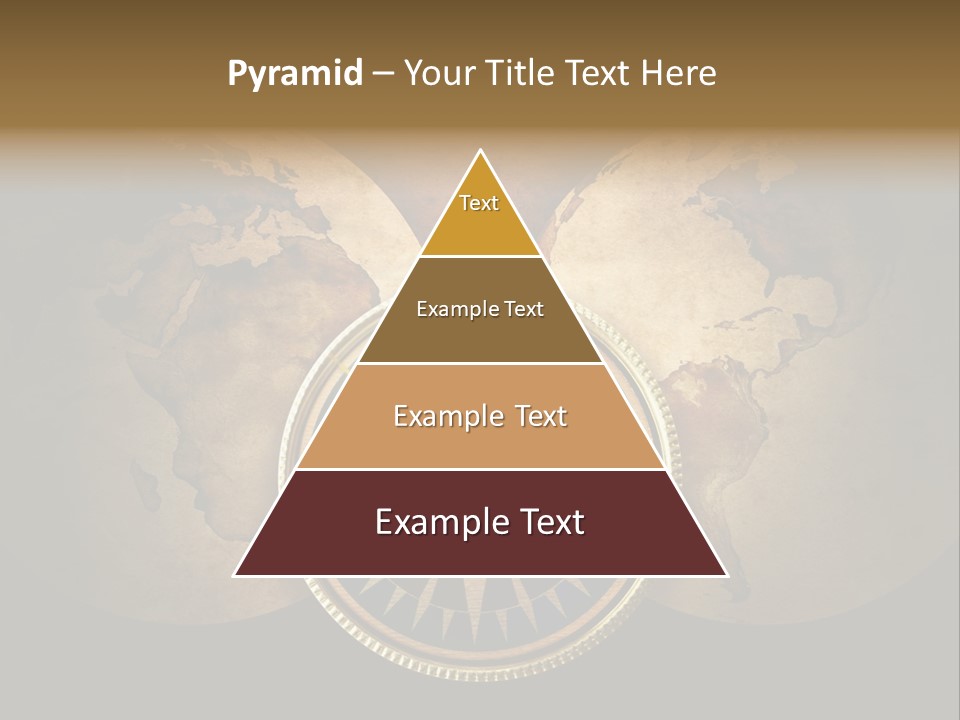 Pyramid – Your Title Text Here

Text

Example Text

Example Text

Example Text